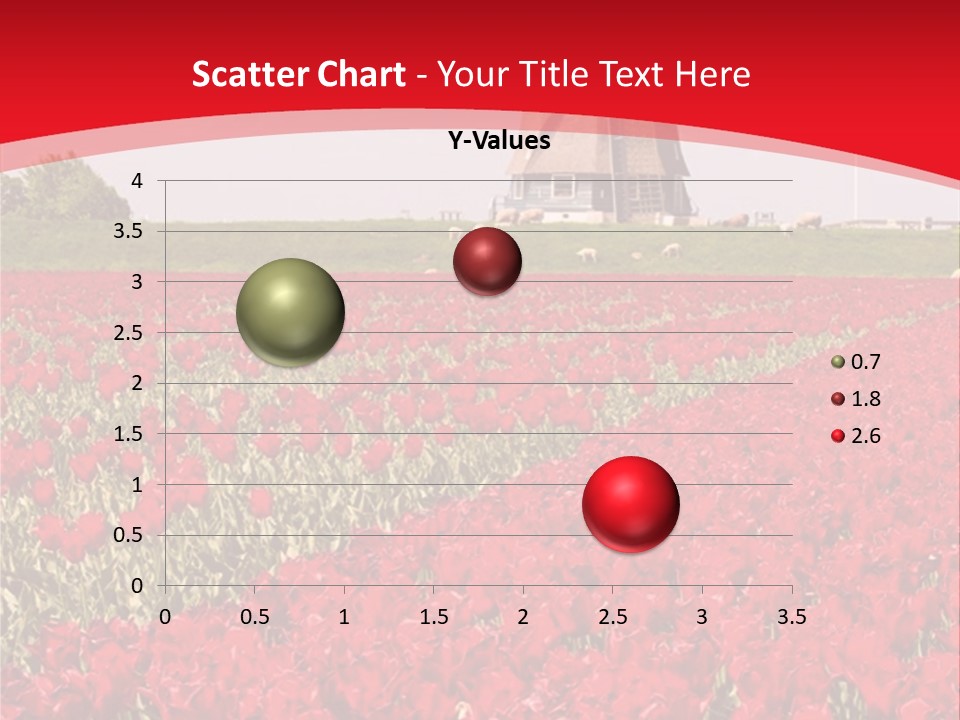 Scatter Chart - Your Title Text Here

Y-Values

4
3.5
3
2.5
2
1.5
1
0.5
0

0 0.5 1 1.5 2 2.5 3 3.5

0.7
1.8
2.6